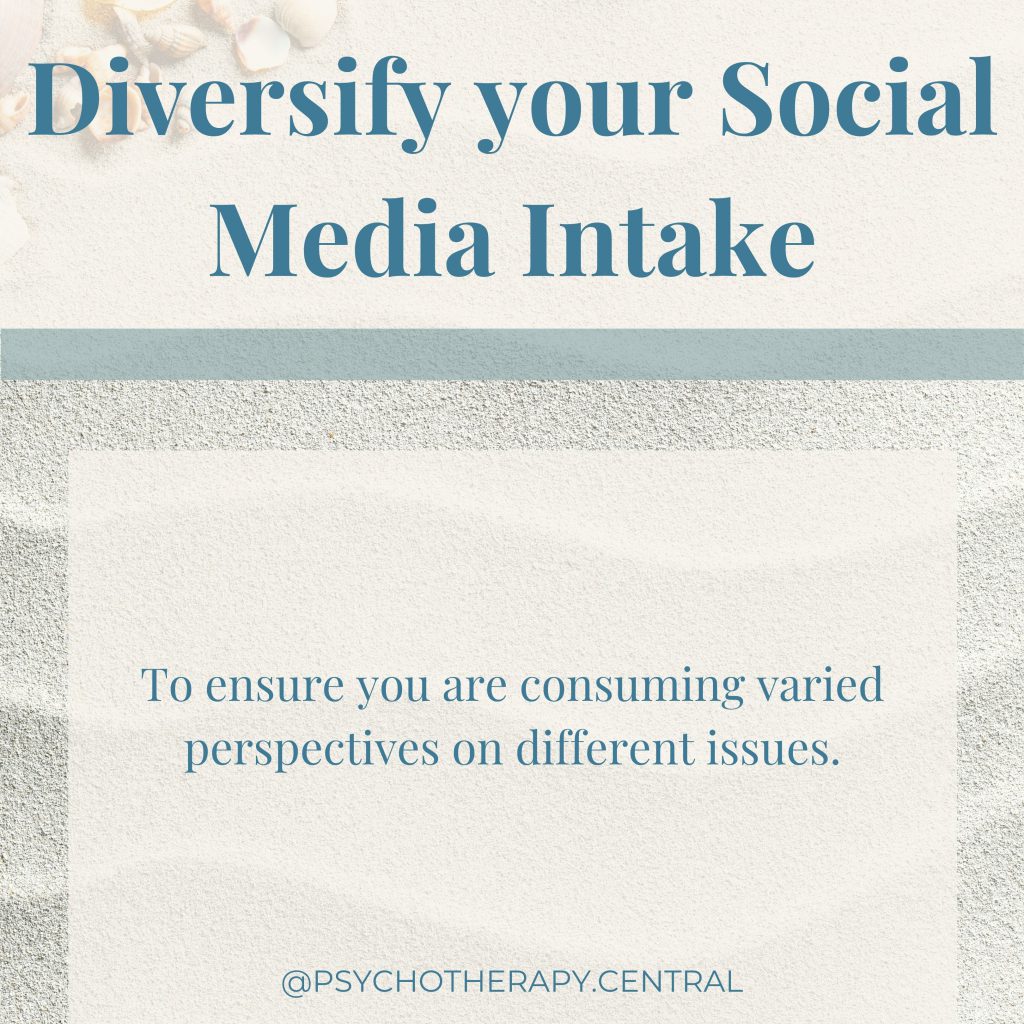 Diversify your Social Media Intake

To ensure you are consuming varied perspectives on different issues.

@PSYCHOTHERAPY.CENTRAL